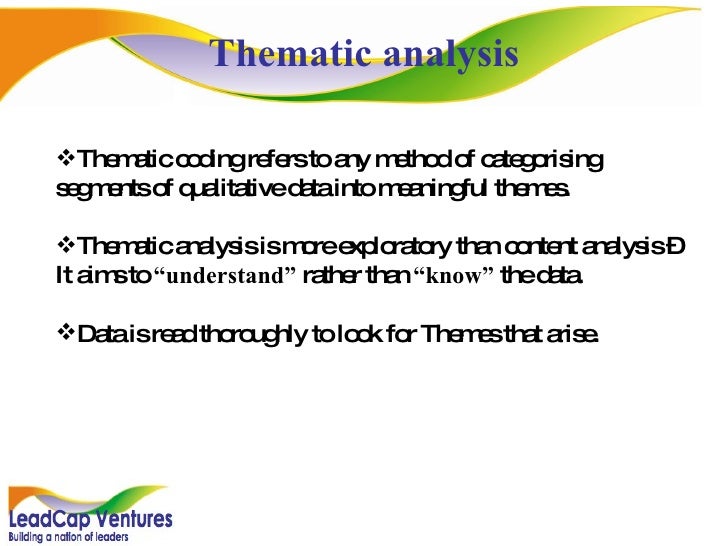 Thematic analysis

❖Thematic coding refers to any method of categorising segments of qualitative data into meaningful themes.

❖Thematic analysis is more exploratory than content analysis Ð It aims to “understand” rather than “know” the data.

❖Data is read thoroughly to look for Themes that arise.

LeadCap Ventures
Building a nation of leaders